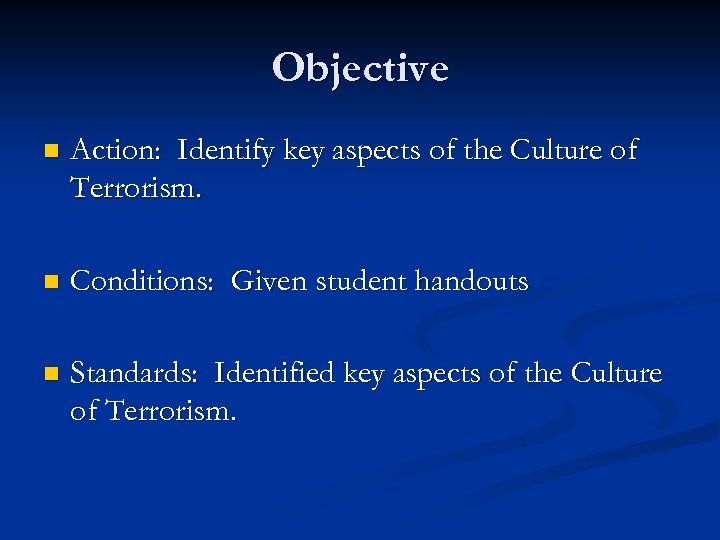 Objective

Action: Identify key aspects of the Culture of Terrorism.

Conditions: Given student handouts

Standards: Identified key aspects of the Culture of Terrorism.